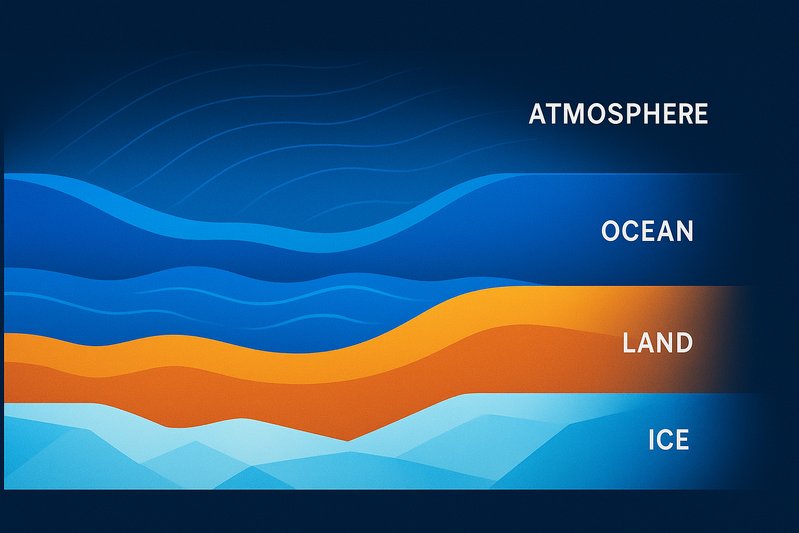 ATMOSPHERE

OCEAN

LAND

ICE